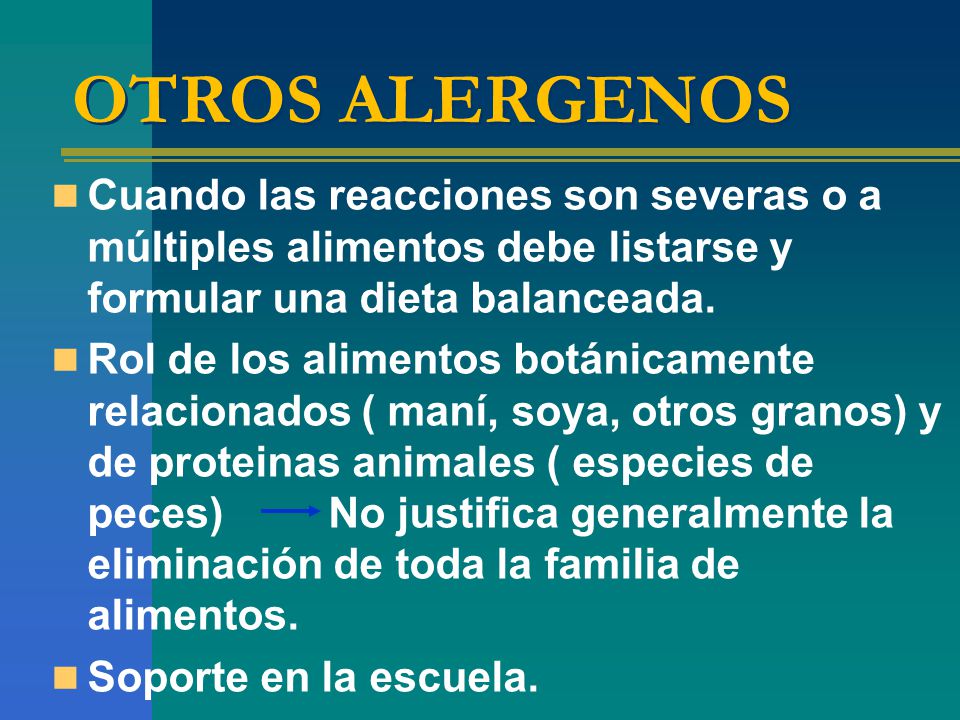 OTROS ALERGENOS

Cuando las reacciones son severas o a múltiples alimentos debe listarse y formular una dieta balanceada.

Rol de los alimentos botánicamente relacionados ( maní, soya, otros granos) y de proteinas animales ( especies de peces) → No justifica generalmente la eliminación de toda la familia de alimentos.

Soporte en la escuela.